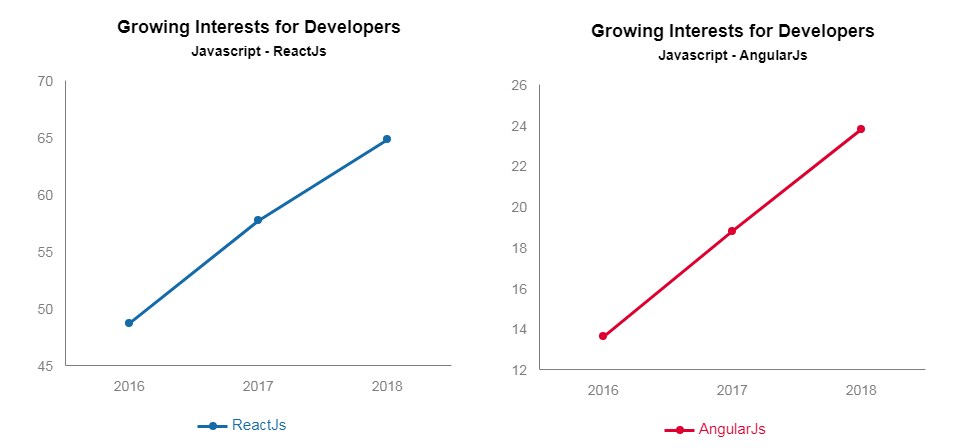 Growing Interests for Developers
Javascript - ReactJs

70
65
60
55
50
45

2016
2017
2018

ReactJs

Growing Interests for Developers
Javascript - AngularJs

26
24
22
20
18
16
14
12

2016
2017
2018

AngularJs